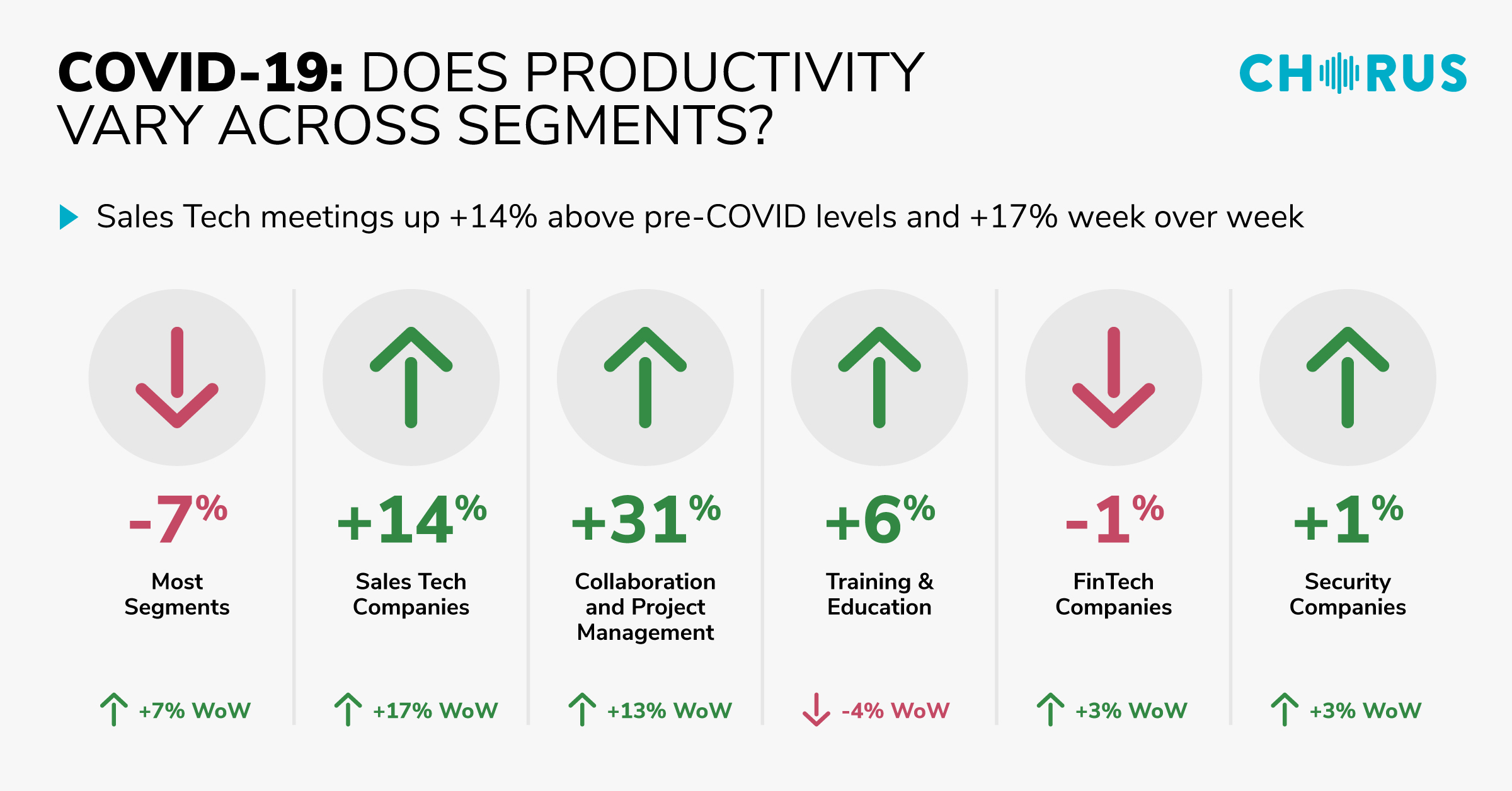 COVID-19: DOES PRODUCTIVITY VARY ACROSS SEGMENTS?

CHORUS

Sales Tech meetings up +14% above pre-COVID levels and +17% week over week

-7%
Most Segments
+7% WoW

+14%
Sales Tech Companies
+17% WoW

+31%
Collaboration and Project Management
+13% WoW

+6%
Training & Education
-4% WoW

-1%
FinTech Companies
+3% WoW

+1%
Security Companies
+3% WoW